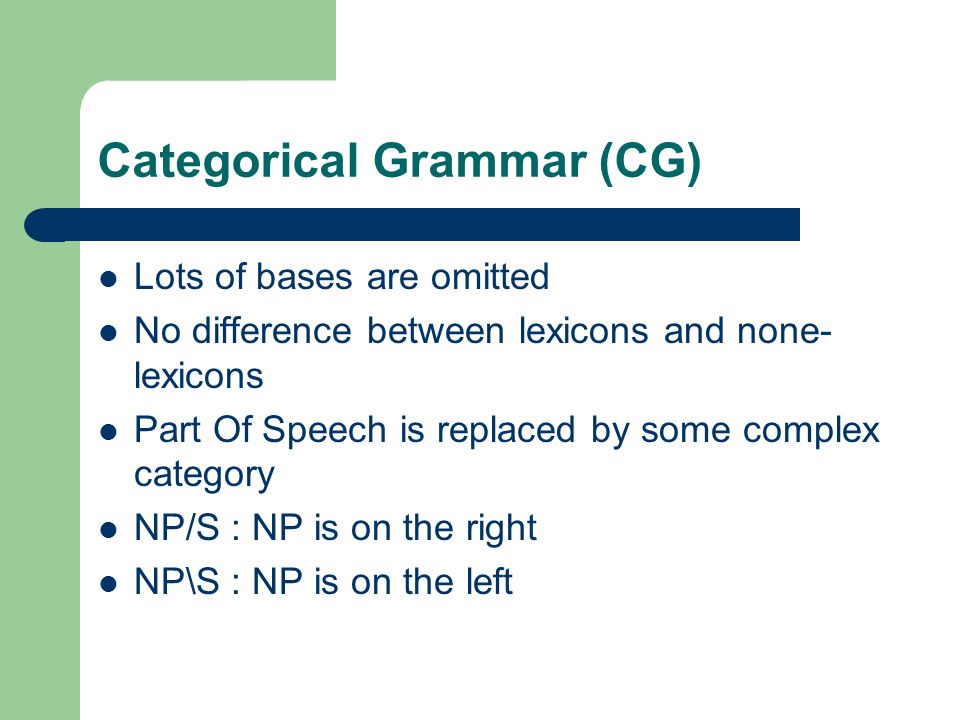 Categorical Grammar (CG)

- Lots of bases are omitted
- No difference between lexicons and none-lexicons
- Part Of Speech is replaced by some complex category
- NP/S : NP is on the right
- NP\S : NP is on the left